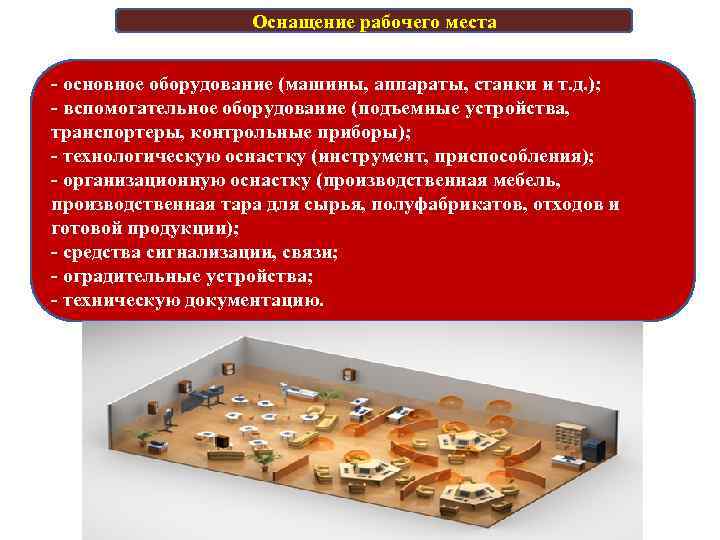 Оснащение рабочего места

- основное оборудование (машины, аппараты, станки и т.д.);
- вспомогательное оборудование (подъемные устройства, транспортеры, контрольные приборы);
- технологическую оснастку (инструмент, приспособления);
- организационную оснастку (производственная мебель, производственная тара для сырья, полуфабрикатов, отходов и готовой продукции);
- средства сигнализации, связи;
- оградительные устройства;
- техническую документацию.